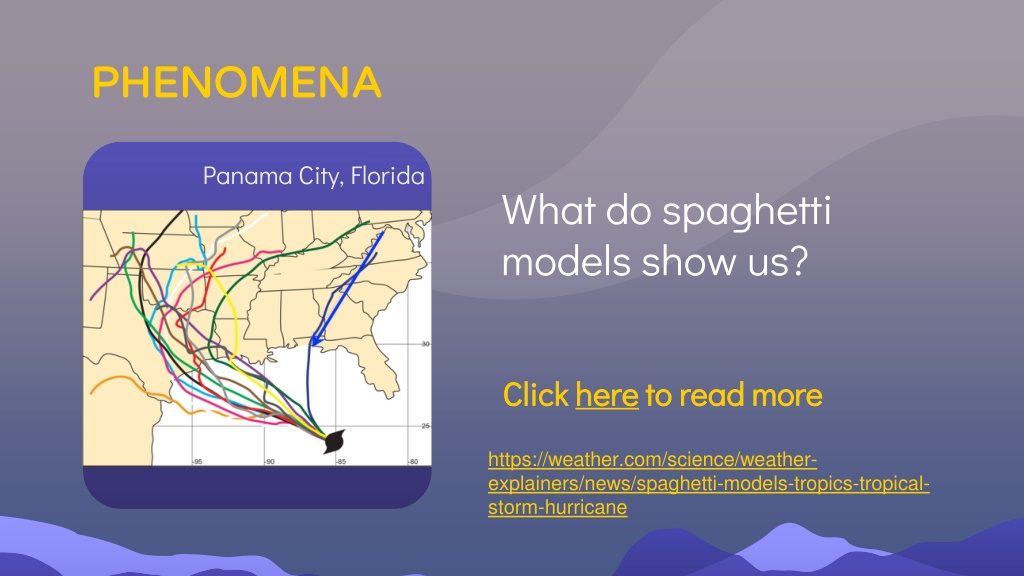 PHENOMENA

Panama City, Florida

30

25

-95

-90

-85

-80

What do spaghetti models show us?

Click here to read more

https://weather.com/science/weather-explainers/news/spaghetti-models-tropics-tropical-storm-hurricane